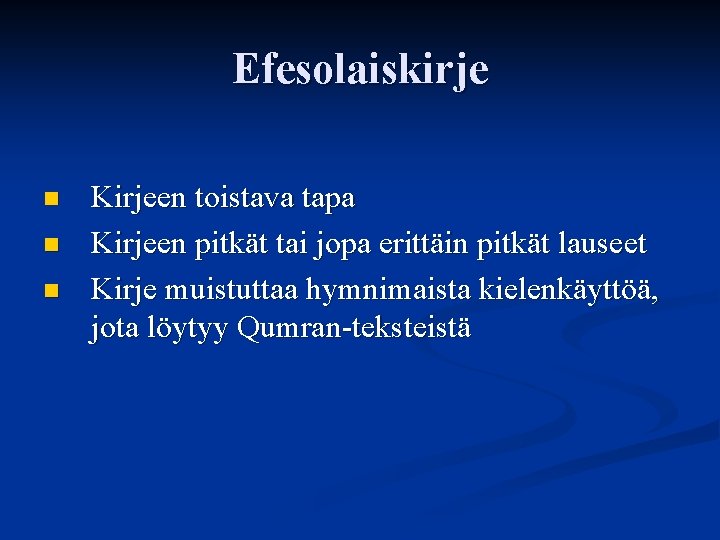 Efesolaiskirje

- Kirjeen toistava tapa
- Kirjeen pitkät tai jopa erittäin pitkät lauseet
- Kirje muistuttaa hymnimaista kielenkäyttöä, jota löytyy Qumran-teksteistä